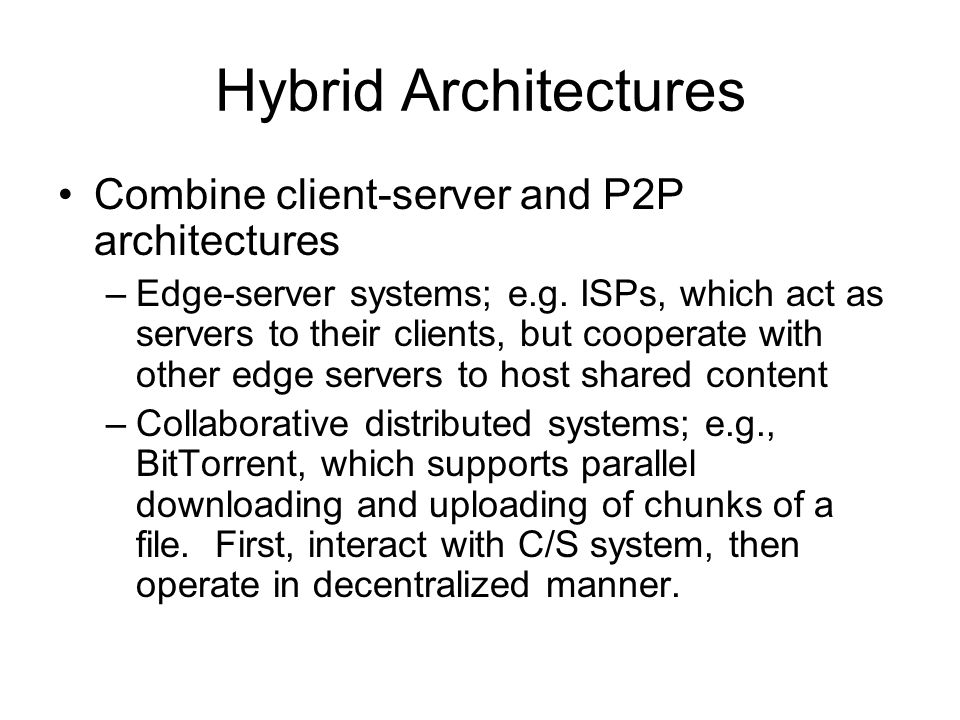 Hybrid Architectures

• Combine client-server and P2P architectures

– Edge-server systems; e.g. ISPs, which act as servers to their clients, but cooperate with other edge servers to host shared content

– Collaborative distributed systems; e.g., BitTorrent, which supports parallel downloading and uploading of chunks of a file. First, interact with C/S system, then operate in decentralized manner.